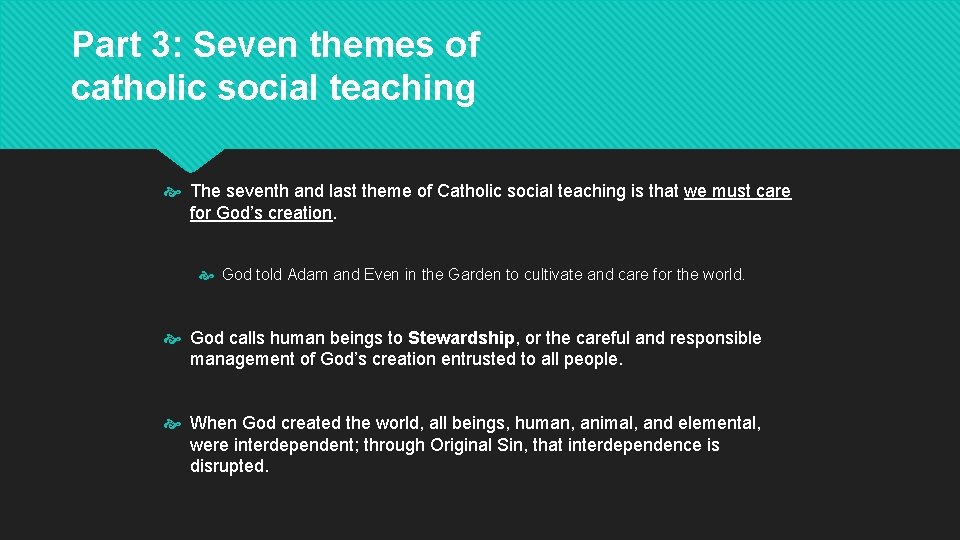 Part 3: Seven themes of catholic social teaching

The seventh and last theme of Catholic social teaching is that we must care for God's creation.

God told Adam and Even in the Garden to cultivate and care for the world.

God calls human beings to Stewardship, or the careful and responsible management of God's creation entrusted to all people.

When God created the world, all beings, human, animal, and elemental, were interdependent; through Original Sin, that interdependence is disrupted.